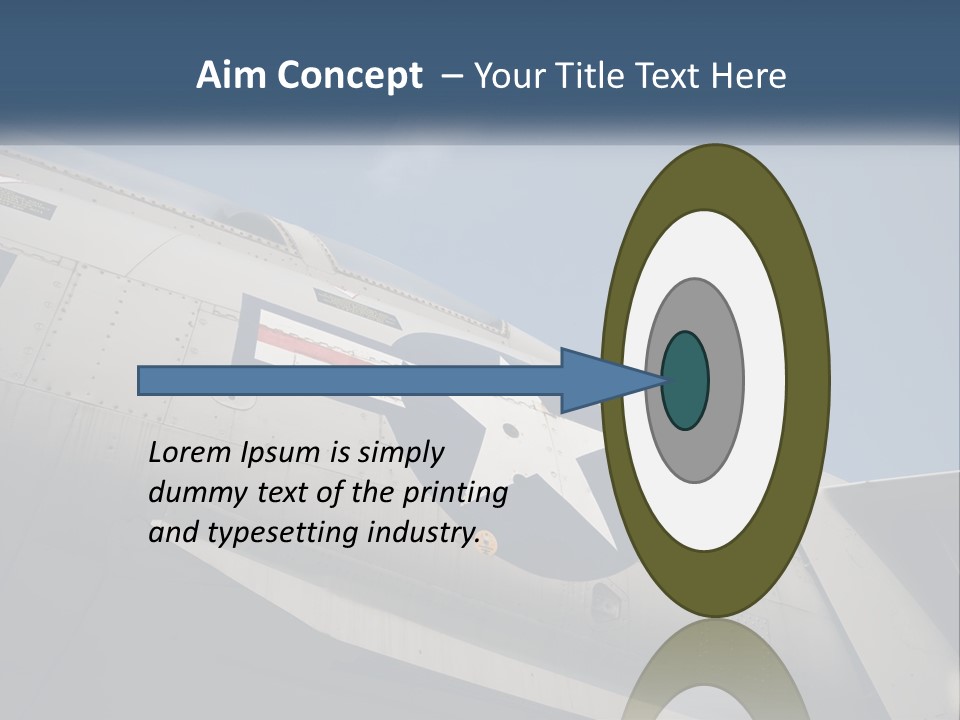 Aim Concept – Your Title Text Here

Lorem Ipsum is simply dummy text of the printing and typesetting industry.